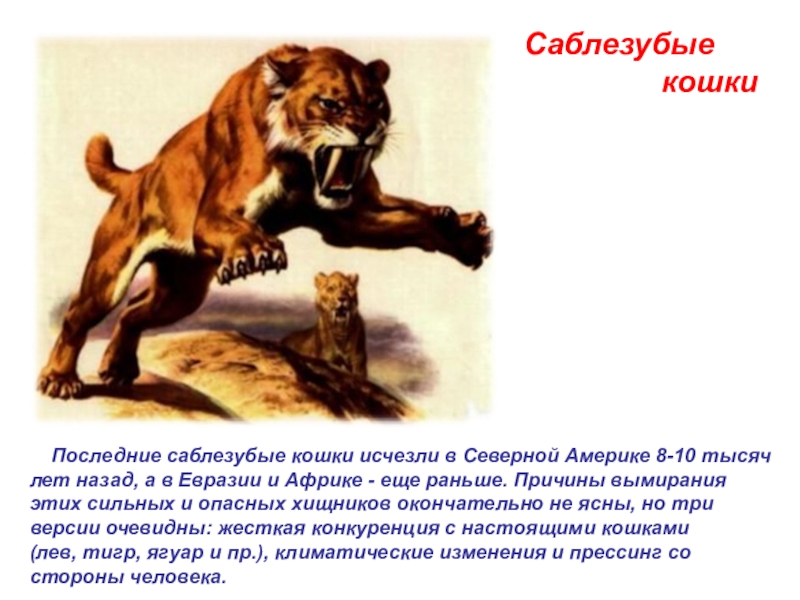 Саблезубые кошки

Последние саблезубые кошки исчезли в Северной Америке 8-10 тысяч лет назад, а в Евразии и Африке - еще раньше. Причины вымирания этих сильных и опасных хищников окончательно не ясны, но три версии очевидны: жесткая конкуренция с настоящими кошками (лев, тигр, ягуар и пр.), климатические изменения и прессинг со стороны человека.